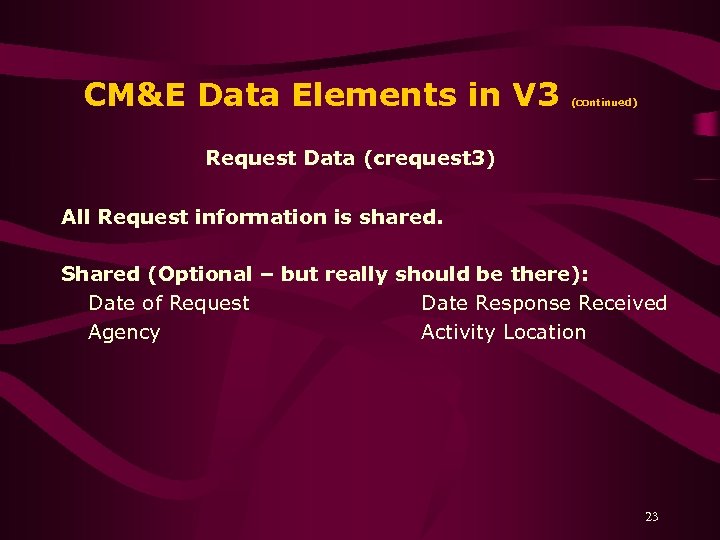 CM&E Data Elements in V3 (continued)

Request Data (crequest3)

All Request information is shared.

Shared (Optional – but really should be there):

Date of Request

Agency

Date Response Received

Activity Location

23